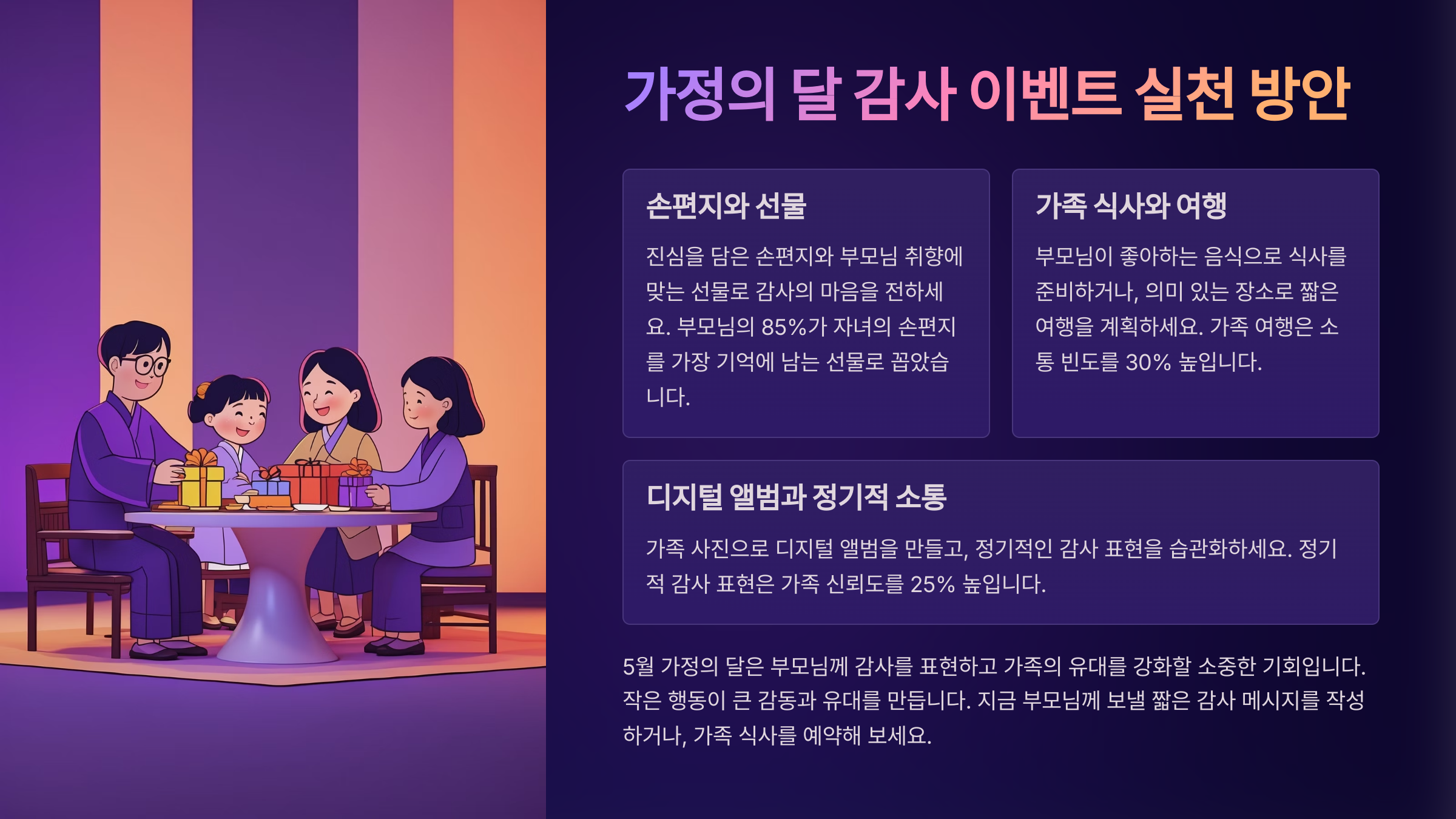 가정의 달 감사 이벤트 실천 방안

손편지와 선물

진심을 담은 손편지와 부모님 취향에 맞는 선물로 감사의 마음을 전하세요. 부모님의 85%가 자녀의 손편지를 가장 기억에 남는 선물로 꼽았습니다.

가족 식사와 여행

부모님이 좋아하는 음식으로 식사를 준비하거나, 의미 있는 장소로 짧은 여행을 계획하세요. 가족 여행은 소통 빈도를 30% 높입니다.

디지털 앨범과 정기적 소통

가족 사진으로 디지털 앨범을 만들고, 정기적인 감사 표현을 습관화하세요. 정기적 감사 표현은 가족 신뢰도를 25% 높입니다.

5월 가정의 달은 부모님께 감사를 표현하고 가족의 유대를 강화할 소중한 기회입니다. 작은 행동이 큰 감동과 유대를 만듭니다. 지금 부모님께 보낼 짧은 감사 메시지를 작성하거나, 가족 식사를 예약해 보세요.